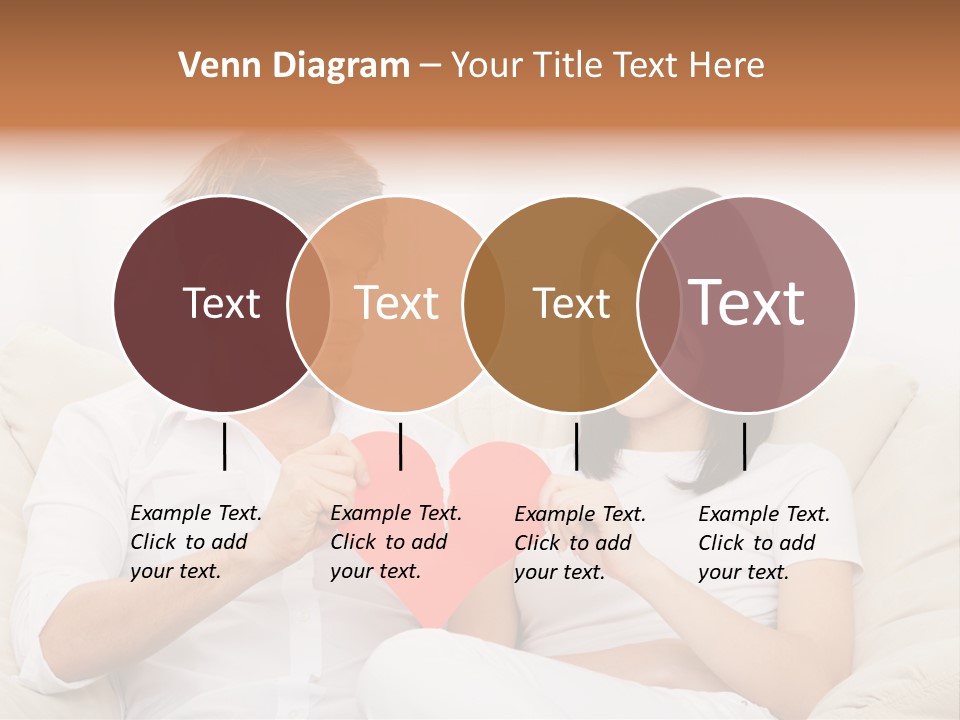 Venn Diagram – Your Title Text Here

Text

Text

Text

Text

Example Text. Click to add your text.

Example Text. Click to add your text.

Example Text. Click to add your text.

Example Text. Click to add your text.